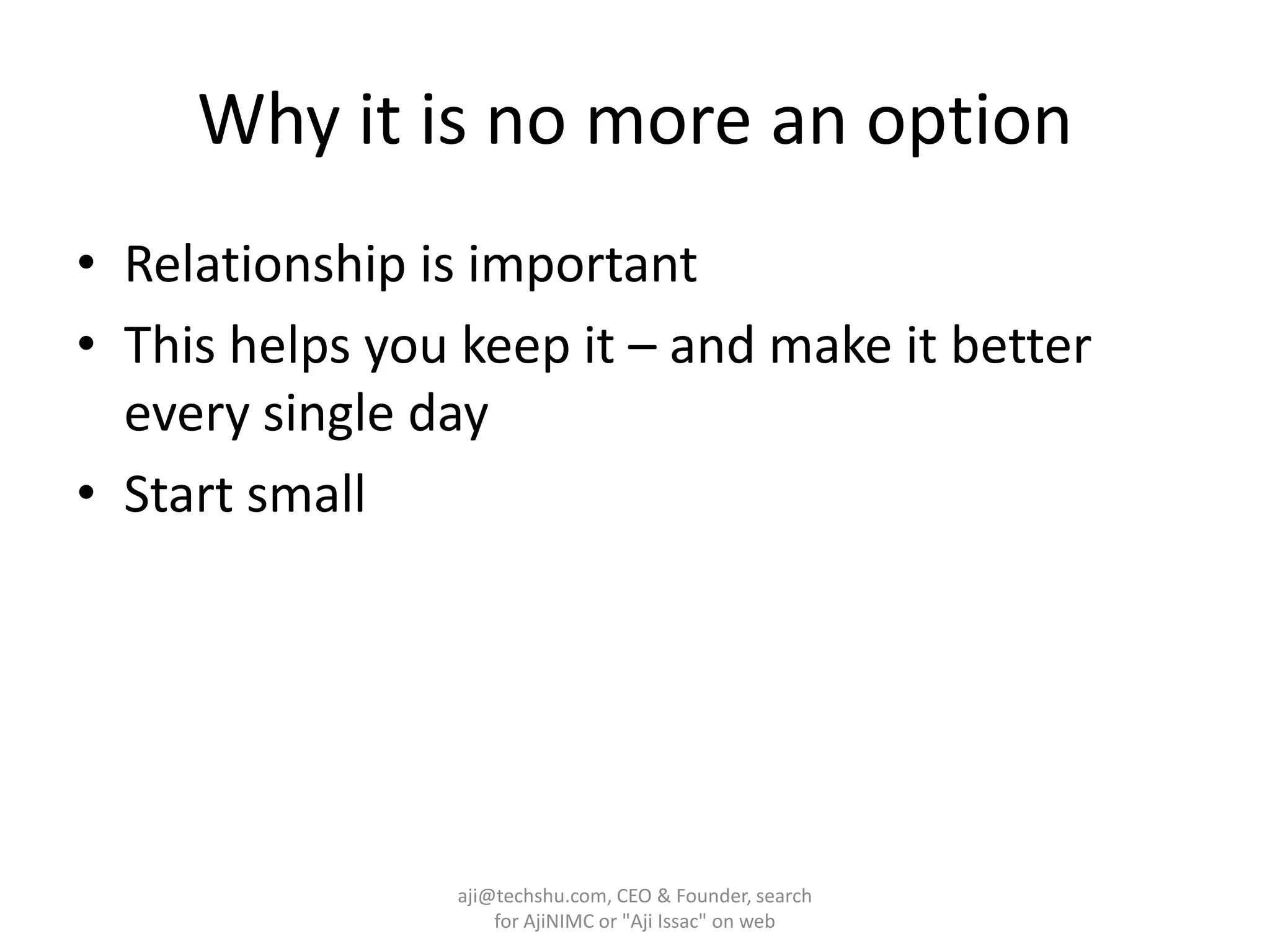 Why it is no more an option

• Relationship is important
• This helps you keep it – and make it better every single day
• Start small

aji@techshu.com, CEO & Founder, search for AjiNIMC or "Aji Issac" on web